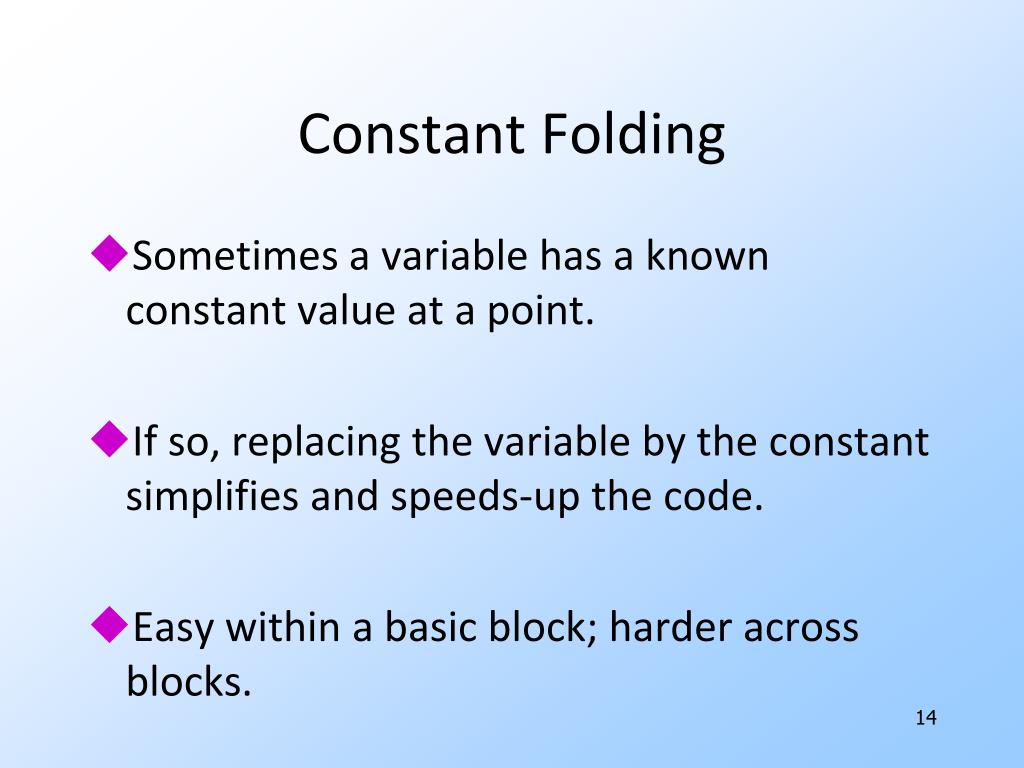 Constant Folding

◆Sometimes a variable has a known constant value at a point.

◆If so, replacing the variable by the constant simplifies and speeds-up the code.

◆Easy within a basic block; harder across blocks.

14